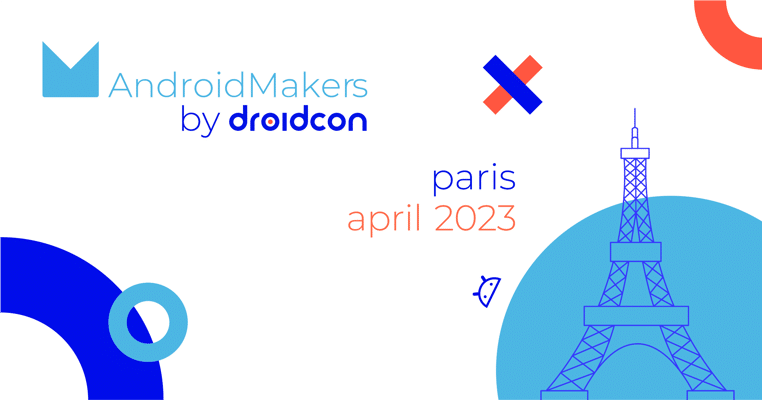 AndroidMakers
by droidcon

paris
april 2023